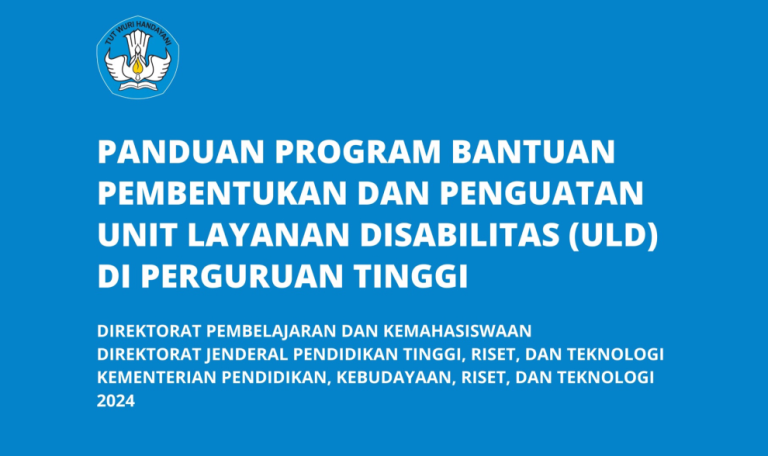 TUT WURI HANDAYANI

PANDUAN PROGRAM BANTUAN PEMBENTUKAN DAN PENGUATAN UNIT LAYANAN DISABILITAS (ULD) DI PERGURUAN TINGGI

DIREKTORAT PEMBELAJARAN DAN KEMAHASISWAAN
DIREKTORAT JENDERAL PENDIDIKAN TINGGI, RISET, DAN TEKNOLOGI
KEMENTERIAN PENDIDIKAN, KEBUDAYAAN, RISET, DAN TEKNOLOGI
2024